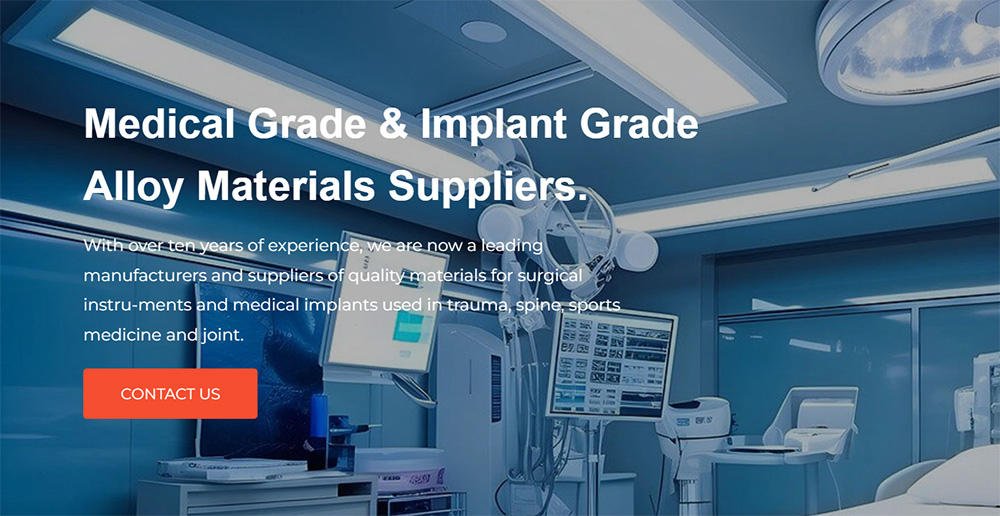 Medical Grade & Implant Grade Alloy Materials Suppliers.

With over ten years of experience, we are now a leading manufacturers and suppliers of quality materials for surgical instru-ments and medical implants used in trauma, spine, sports medicine and joint.

CONTACT US